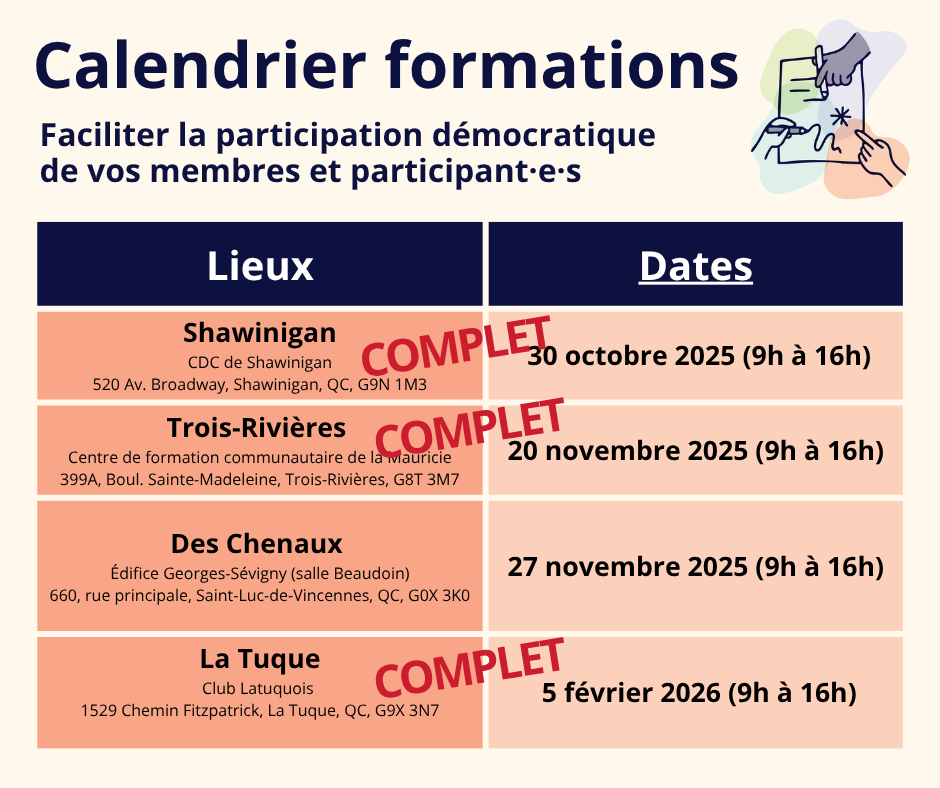 Calendrier formations

Faciliter la participation démocratique de vos membres et participant·e·s

| Lieux | Dates |
|---|---|
| Shawinigan CDC de Shawinigan 520 Av. Broadway, Shawinigan, QC, G9N 1M3 COMPLET | 30 octobre 2025 (9h à 16h) |
| Trois-Rivières Centre de formation communautaire de la Mauricie 399A, Boul. Sainte-Madeleine, Trois-Rivières, G8T 3M7 COMPLET | 20 novembre 2025 (9h à 16h) |
| Des Chenaux Édifice Georges-Sévigny (salle Beaudoin) 660, rue principale, Saint-Luc-de-Vincennes, QC, G0X 3K0 | 27 novembre 2025 (9h à 16h) |
| La Tuque Club Latuquois 1529 Chemin Fitzpatrick, La Tuque, QC, G9X 3N7 COMPLET | 5 février 2026 (9h à 16h) |